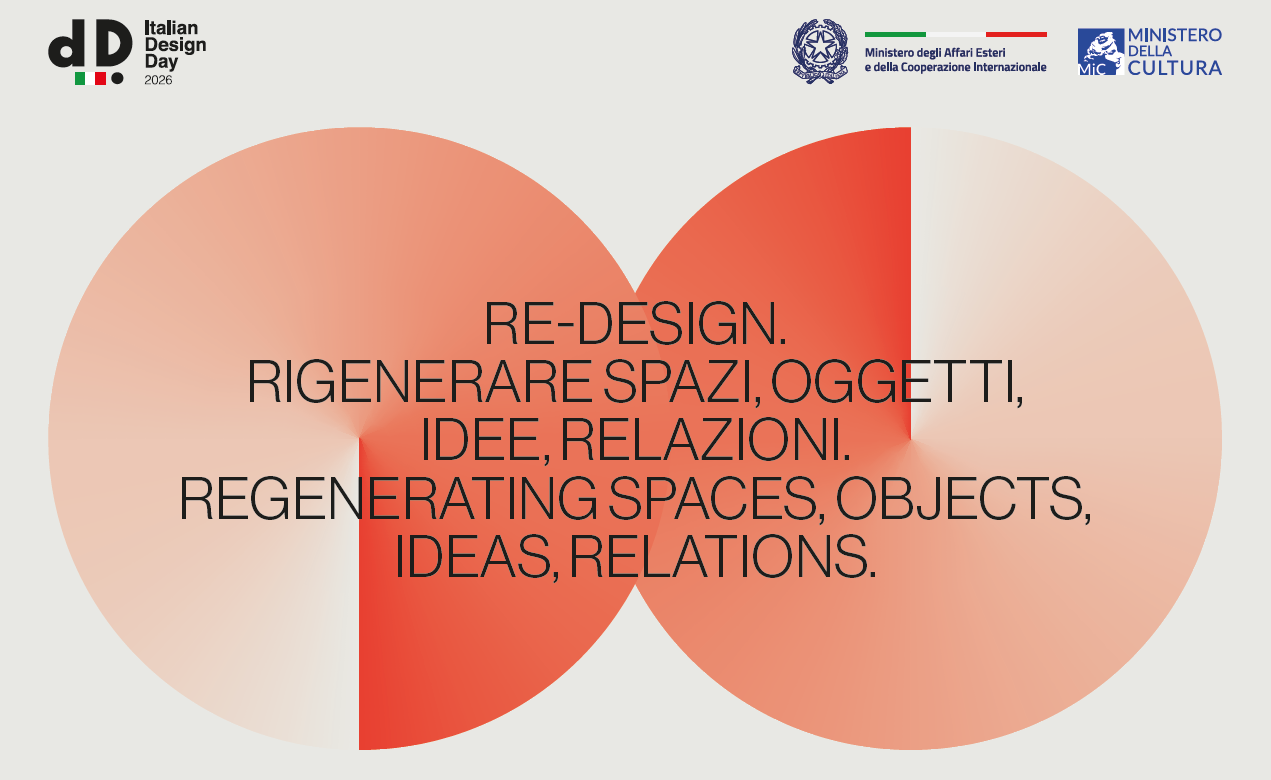 dD Italian Design Day 2026

Ministero degli Affari Esteri e della Cooperazione Internazionale

MiC MINISTERO DELLA CULTURA

RE-DESIGN.
RIGENERARE SPAZI, OGGETTI, IDEE, RELAZIONI.
REGENERATING SPACES, OBJECTS, IDEAS, RELATIONS.